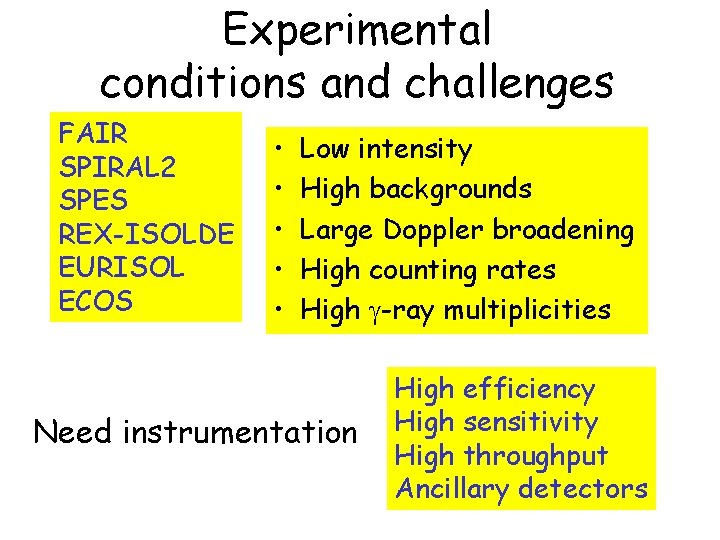 Experimental conditions and challenges

FAIR
SPIRAL2
SPES
REX-ISOLDE
EURISOL
ECOS

• Low intensity
• High backgrounds
• Large Doppler broadening
• High counting rates
• High $\gamma$-ray multiplicities

Need instrumentation

High efficiency
High sensitivity
High throughput
Ancillary detectors